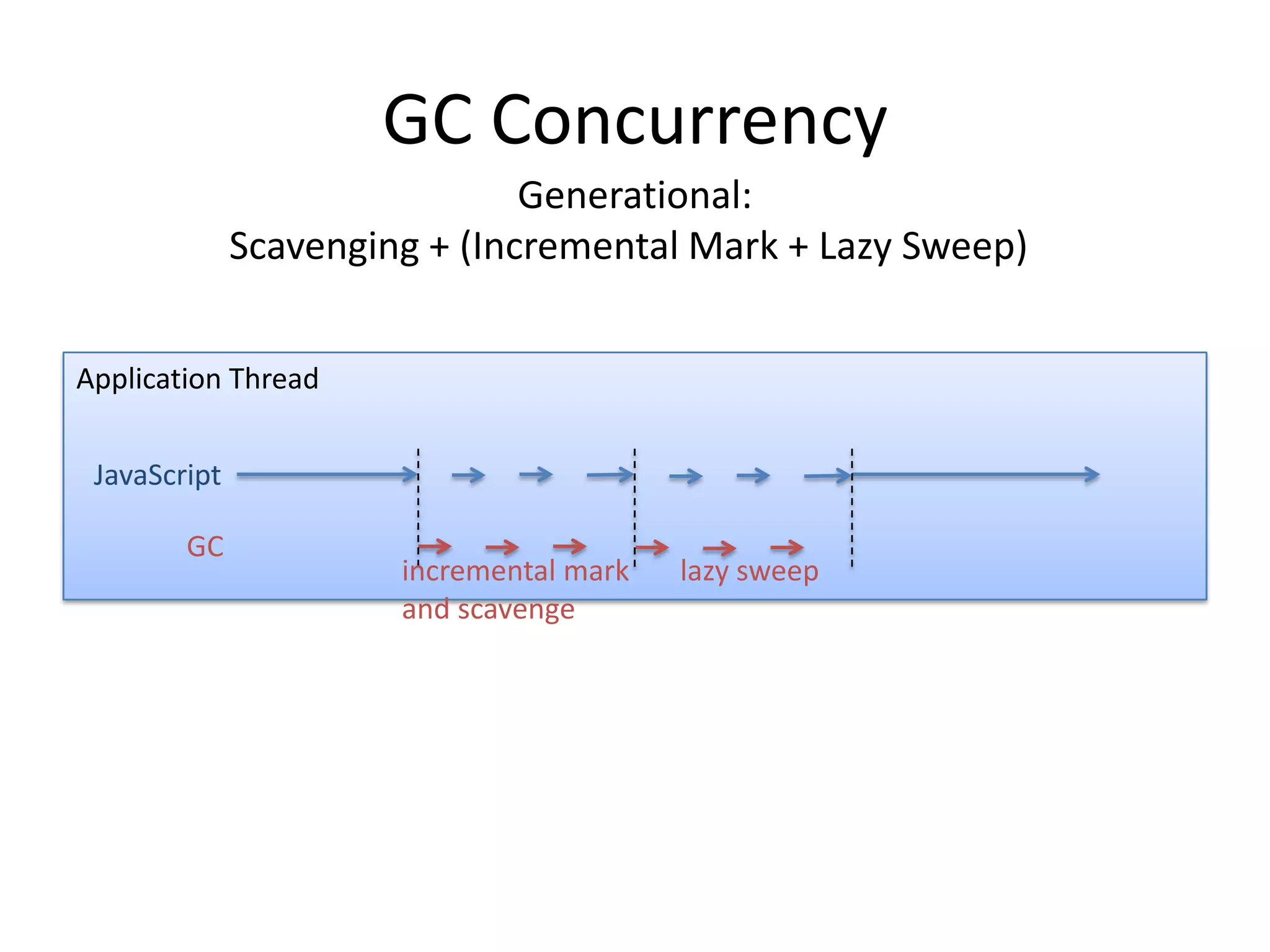 GC Concurrency

Generational:
Scavenging + (Incremental Mark + Lazy Sweep)

Application Thread

JavaScript

GC

incremental mark and scavenge

lazy sweep